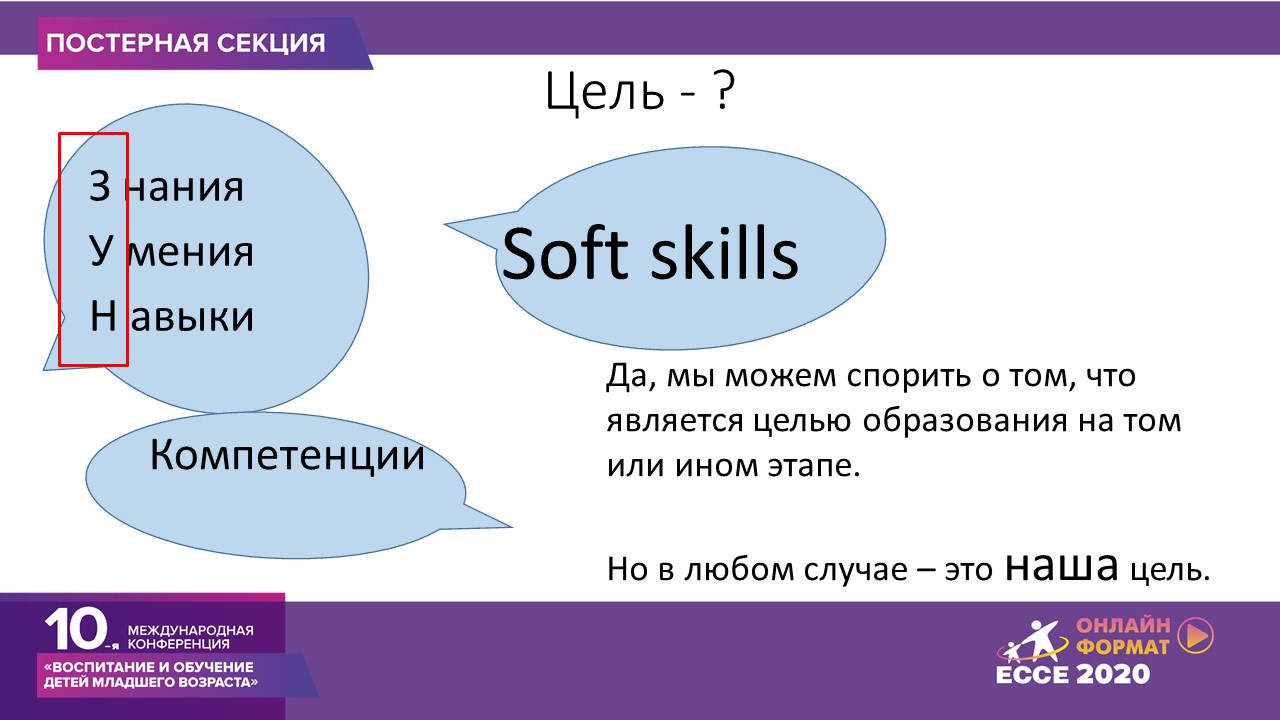 ПОСТЕРНАЯ СЕКЦИЯ

Цель - ?

З нания
У мения
Н авыки

Soft skills

Компетенции

Да, мы можем спорить о том, что является целью образования на том или ином этапе.

Но в любом случае – это наша цель.

10-я МЕЖДУНАРОДНАЯ КОНФЕРЕНЦИЯ
«ВОСПИТАНИЕ И ОБУЧЕНИЕ ДЕТЕЙ МЛАДШЕГО ВОЗРАСТА»

ОНЛАЙН ФОРМАТ
ECCE 2020